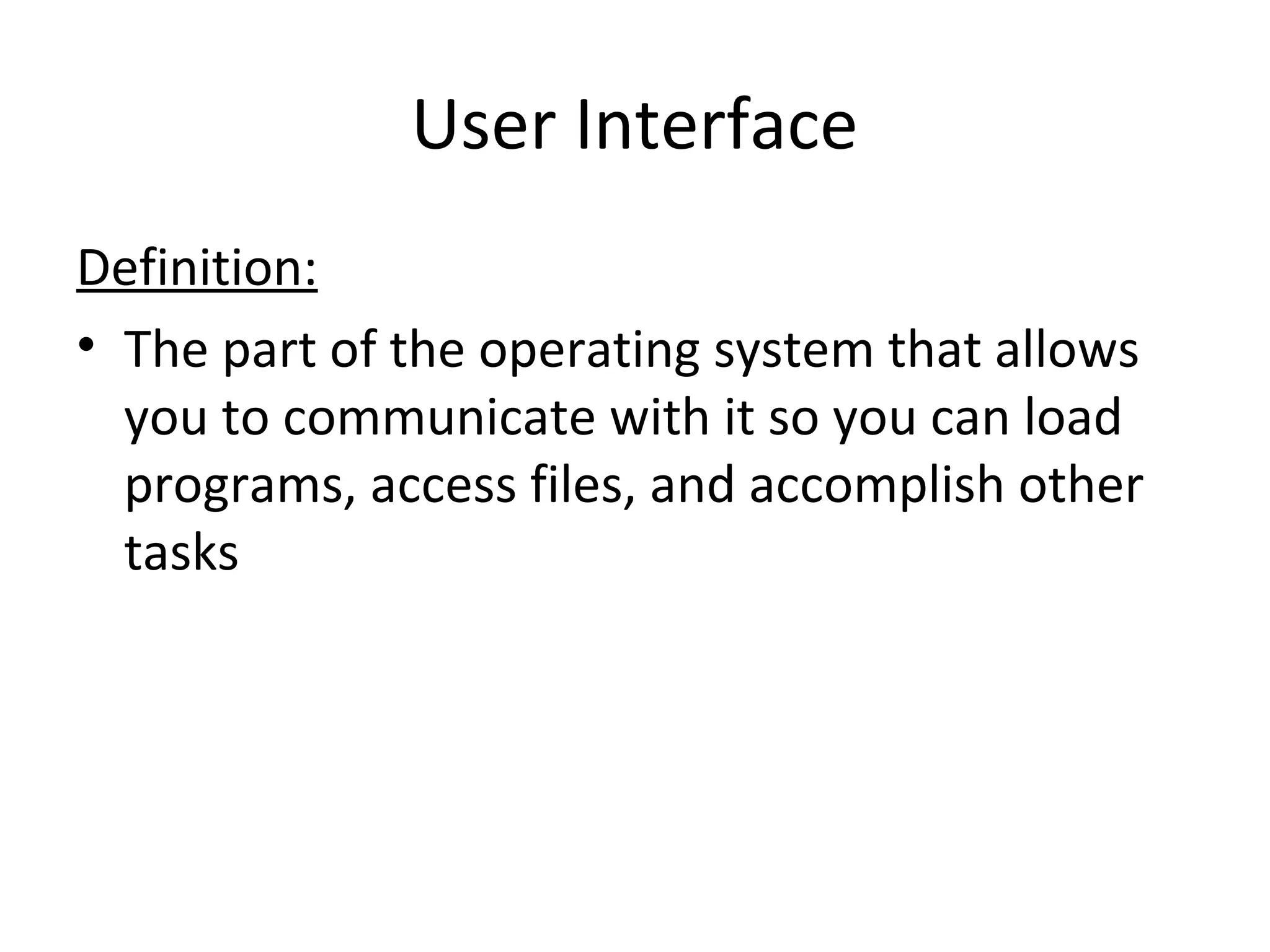 User Interface

Definition:

• The part of the operating system that allows you to communicate with it so you can load programs, access files, and accomplish other tasks